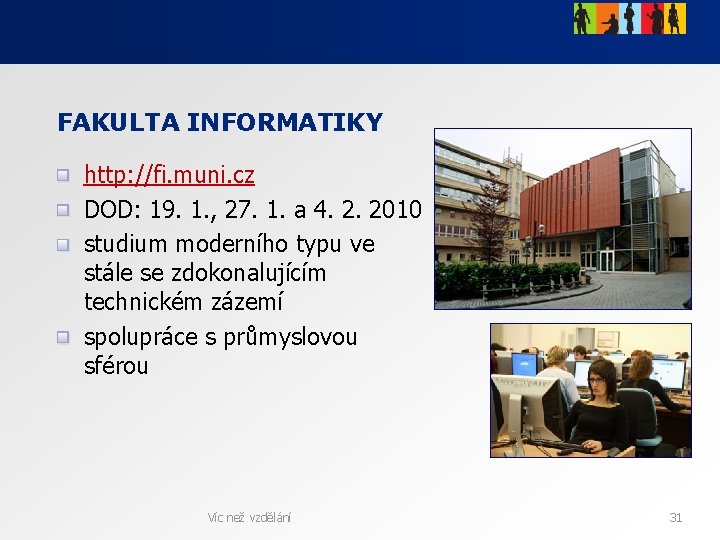 FAKULTA INFORMATIKY

http://fi.muni.cz

DOD: 19. 1., 27. 1. a 4. 2. 2010

studium moderního typu ve stále se zdokonalujícím technickém zázemí

spolupráce s průmyslovou sférou

Víc než vzdělání

31